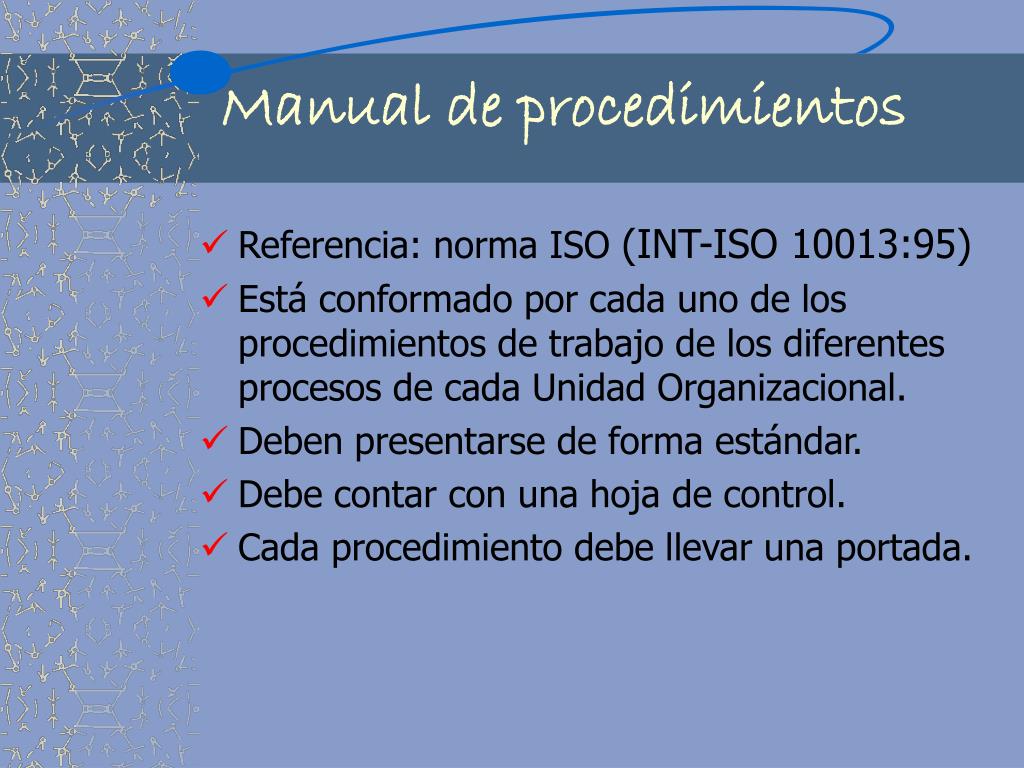 Manual de procedimientos

✓ Referencia: norma ISO (INT-ISO 10013:95)
✓ Está conformado por cada uno de los procedimientos de trabajo de los diferentes procesos de cada Unidad Organizacional.
✓ Deben presentarse de forma estándar.
✓ Debe contar con una hoja de control.
✓ Cada procedimiento debe llevar una portada.